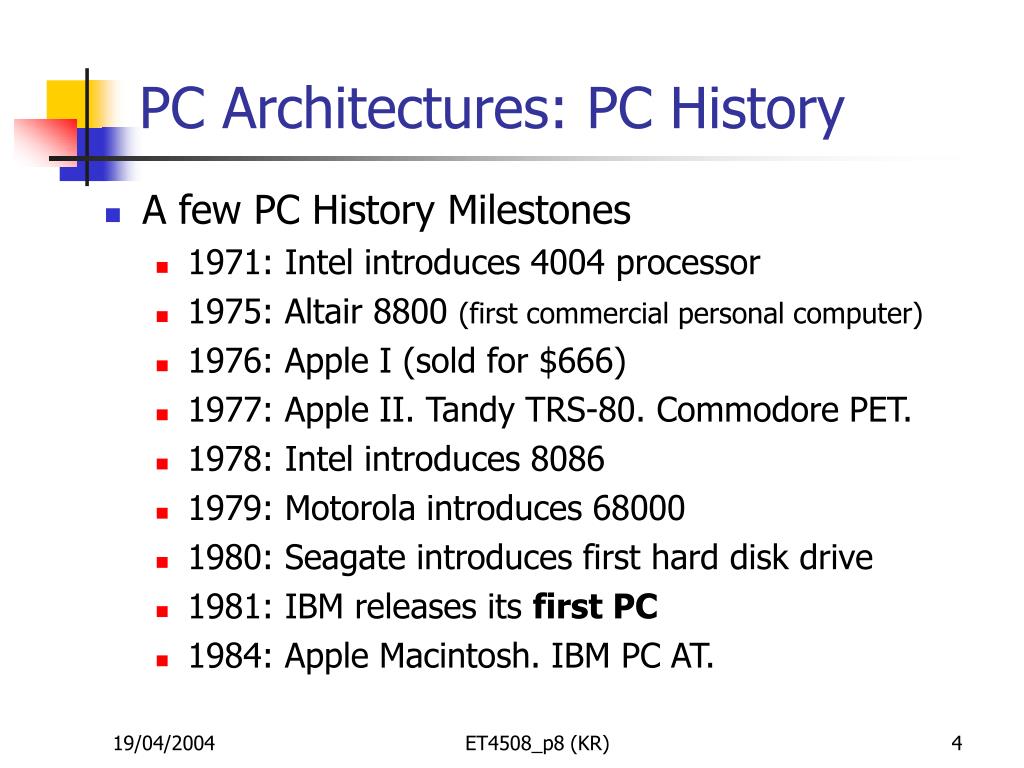 PC Architectures: PC History

- A few PC History Milestones
  - 1971: Intel introduces 4004 processor
  - 1975: Altair 8800 (first commercial personal computer)
  - 1976: Apple I (sold for \$666)
  - 1977: Apple II. Tandy TRS-80. Commodore PET.
  - 1978: Intel introduces 8086
  - 1979: Motorola introduces 68000
  - 1980: Seagate introduces first hard disk drive
  - 1981: IBM releases its **first PC**
  - 1984: Apple Macintosh. IBM PC AT.

19/04/2004 ET4508_p8 (KR) 4